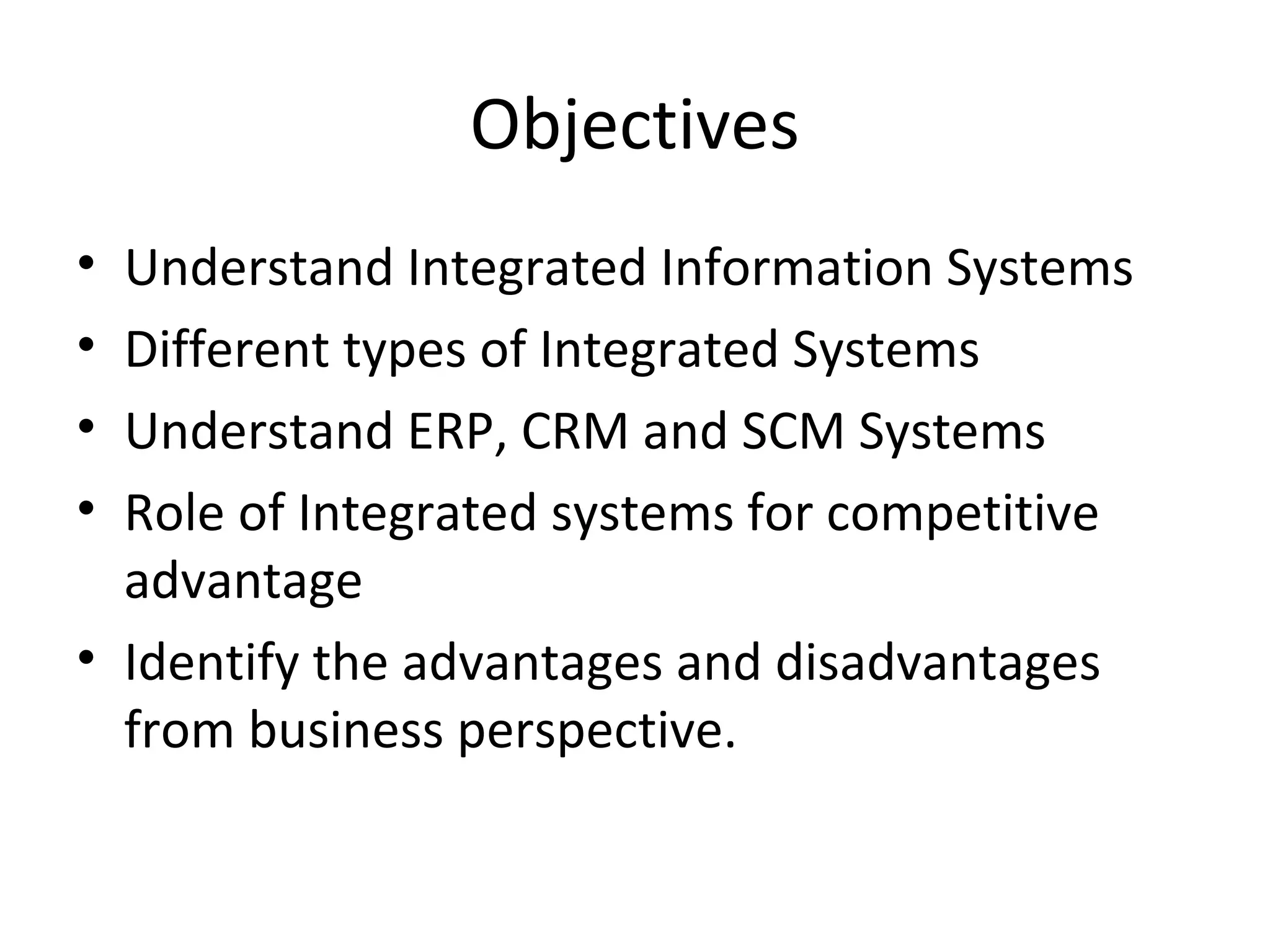 Objectives

• Understand Integrated Information Systems
• Different types of Integrated Systems
• Understand ERP, CRM and SCM Systems
• Role of Integrated systems for competitive advantage
• Identify the advantages and disadvantages from business perspective.